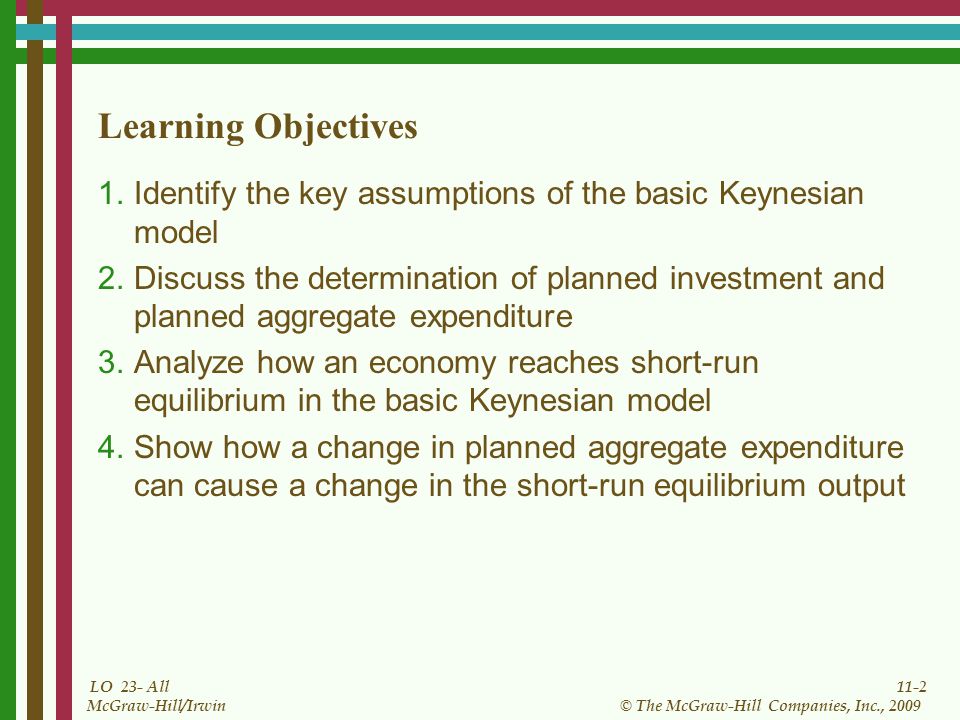 Learning Objectives

1. Identify the key assumptions of the basic Keynesian model
2. Discuss the determination of planned investment and planned aggregate expenditure
3. Analyze how an economy reaches short-run equilibrium in the basic Keynesian model
4. Show how a change in planned aggregate expenditure can cause a change in the short-run equilibrium output

LO 23- All
McGraw-Hill/Irwin

11-2
© The McGraw-Hill Companies, Inc., 2009